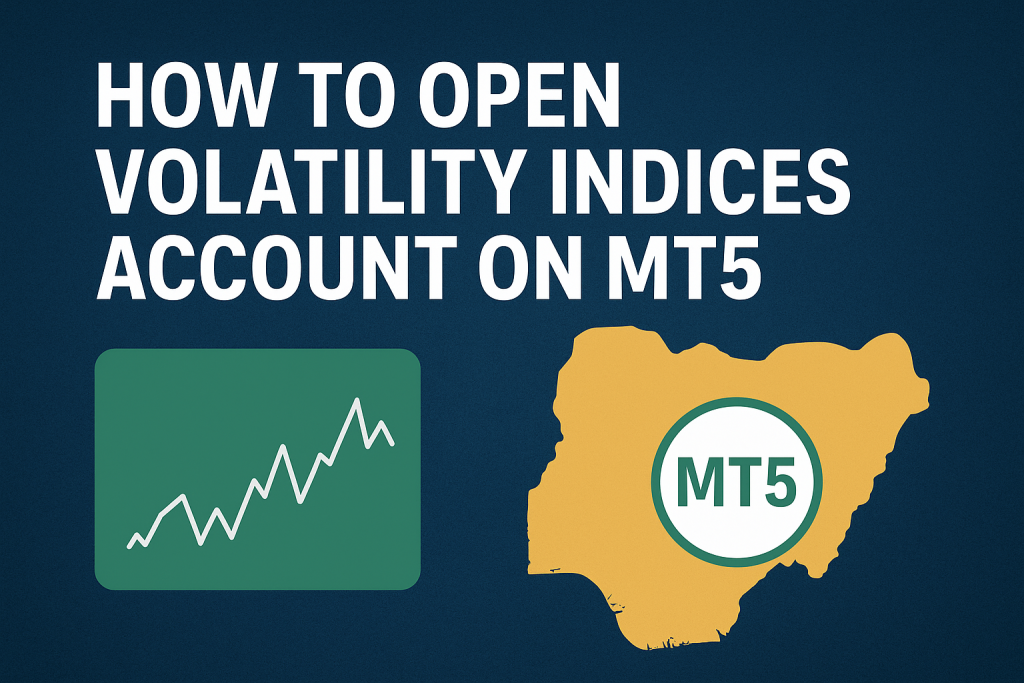 HOW TO OPEN VOLATILITY INDICES ACCOUNT ON MT5

MT5